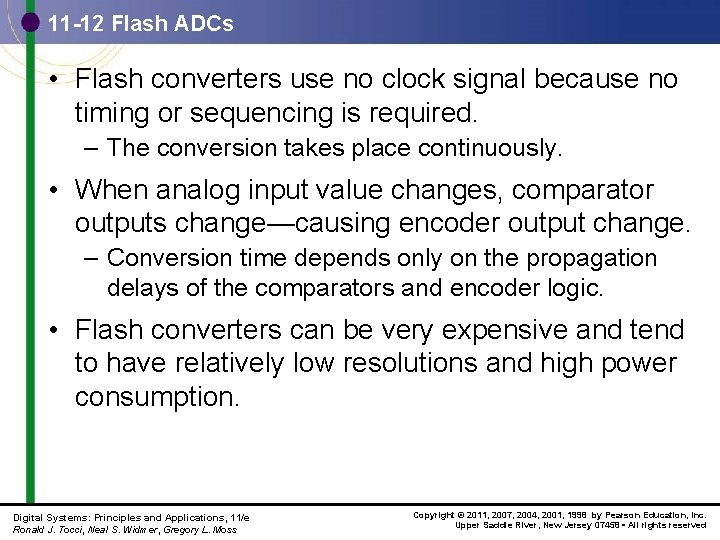 11-12 Flash ADCs

• Flash converters use no clock signal because no timing or sequencing is required.
– The conversion takes place continuously.

• When analog input value changes, comparator outputs change—causing encoder output change.
– Conversion time depends only on the propagation delays of the comparators and encoder logic.

• Flash converters can be very expensive and tend to have relatively low resolutions and high power consumption.

Digital Systems: Principles and Applications, 11/e
Ronald J. Tocci, Neal S. Widmer, Gregory L. Moss

Copyright © 2011, 2007, 2004, 2001, 1998 by Pearson Education, Inc.
Upper Saddle River, New Jersey 07458 • All rights reserved